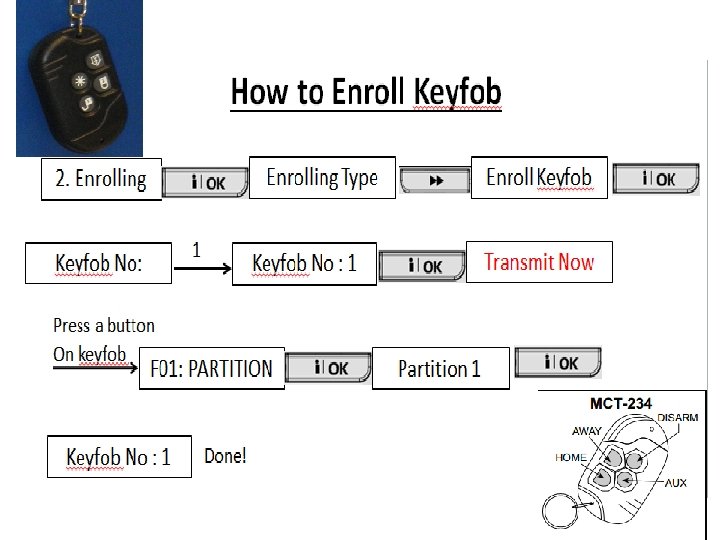 How to Enroll Keyfob

2. Enrolling

i | OK

Enrolling Type

Enroll Keyfob

i | OK

Keyfob No:

1

Keyfob No : 1

i | OK

Transmit Now

Press a button On keyfob

F01: PARTITION

i | OK

Partition 1

i | OK

Keyfob No : 1

Done!

MCT-234

AWAY

DISARM

HOME

AUX